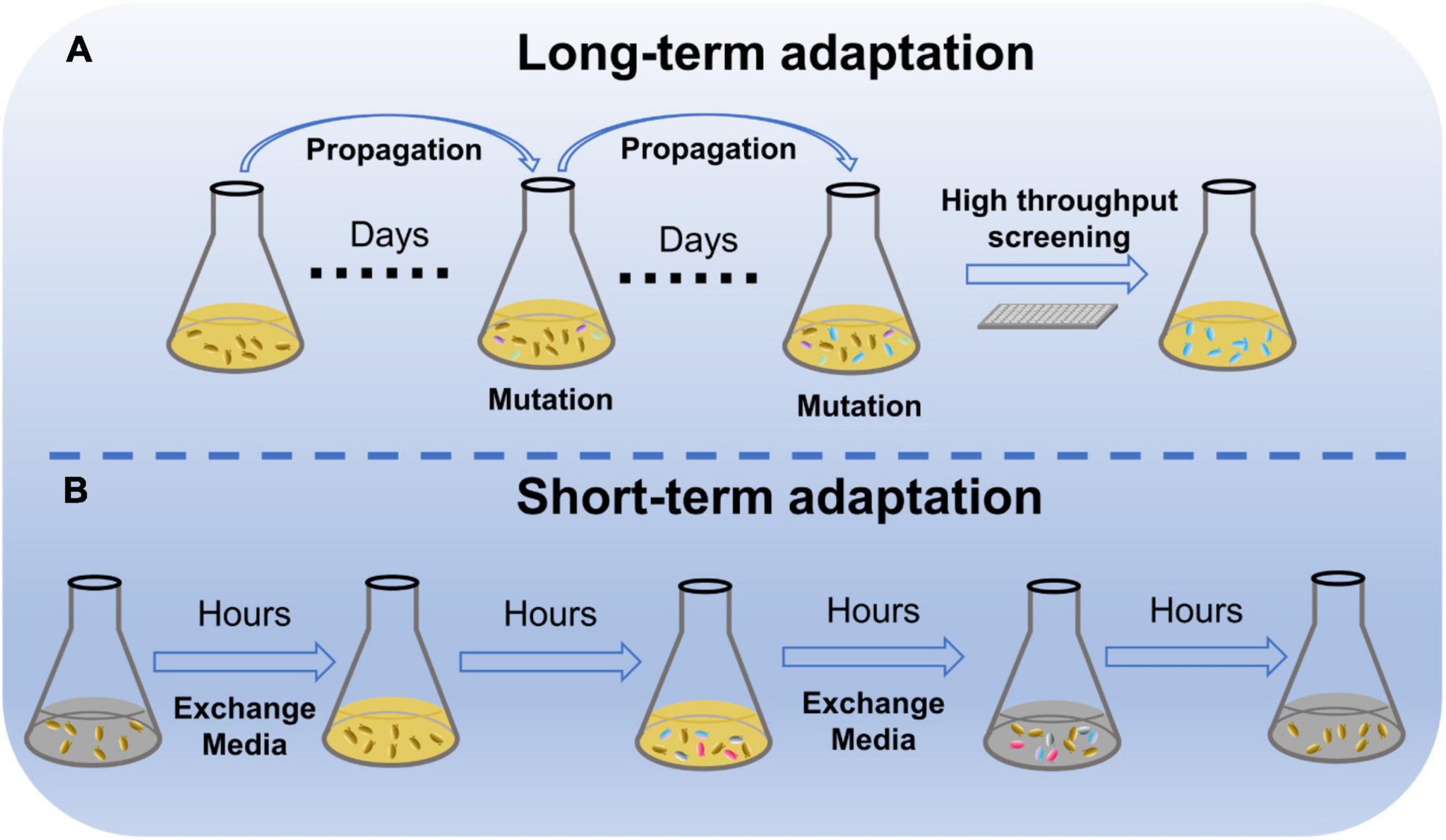 A

Long-term adaptation

Propagation

Propagation

Days

Days

High throughput screening

Mutation

Mutation

B

Short-term adaptation

Hours

Hours

Hours

Hours

Exchange Media

Exchange Media